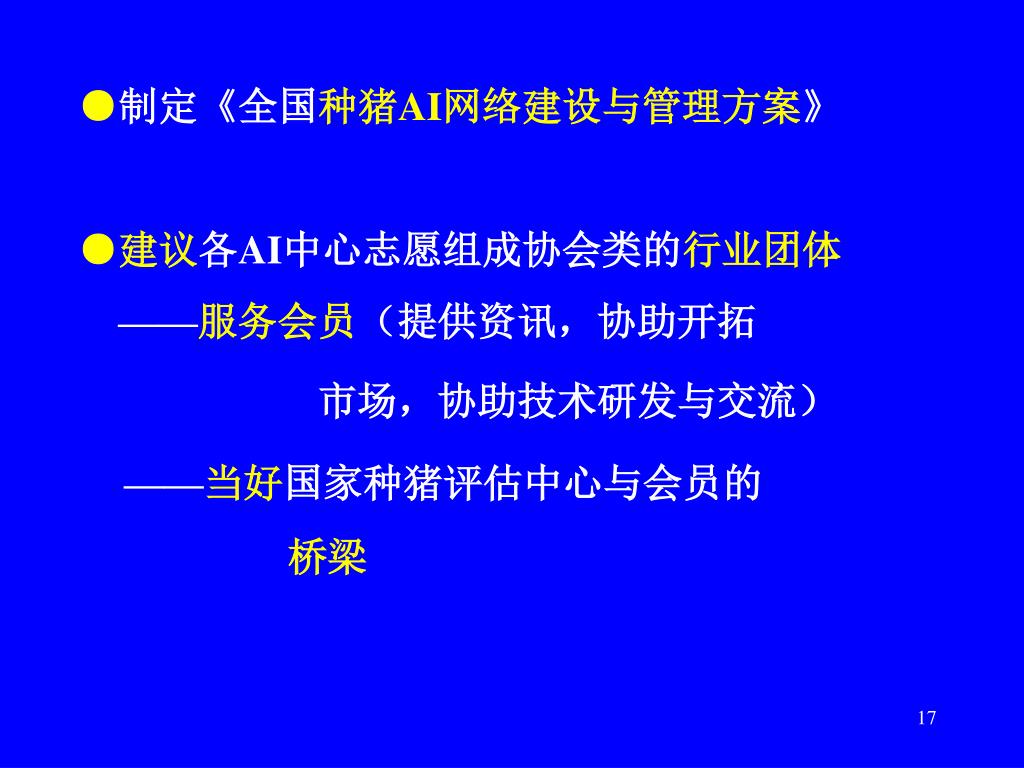 ●制定《全国种猪AI网络建设与管理方案》

●建议各AI中心志愿组成协会类的行业团体
——服务会员（提供资讯，协助开拓市场，协助技术研发与交流）
——当好国家种猪评估中心与会员的桥梁

17